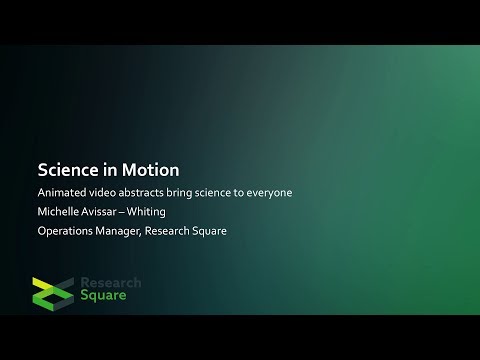 Science in Motion

Animated video abstracts bring science to everyone

Michelle Avissar – Whiting

Operations Manager, Research Square

Research Square